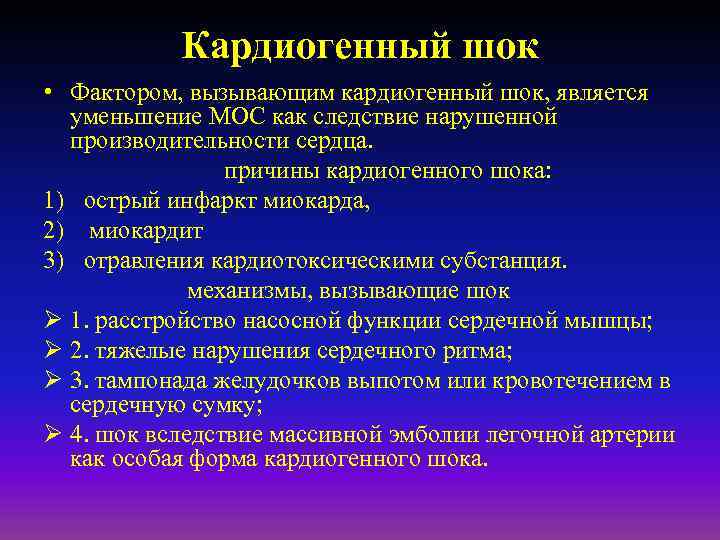 Кардиогенный шок

• Фактором, вызывающим кардиогенный шок, является уменьшение МОС как следствие нарушенной производительности сердца.

причины кардиогенного шока:

1) острый инфаркт миокарда,

2) миокардит

3) отравления кардиотоксическими субстанция.

механизмы, вызывающие шок

➢ 1. расстройство насосной функции сердечной мышцы;

➢ 2. тяжелые нарушения сердечного ритма;

➢ 3. тампонада желудочков выпотом или кровотечением в сердечную сумку;

➢ 4. шок вследствие массивной эмболии легочной артерии как особая форма кардиогенного шока.